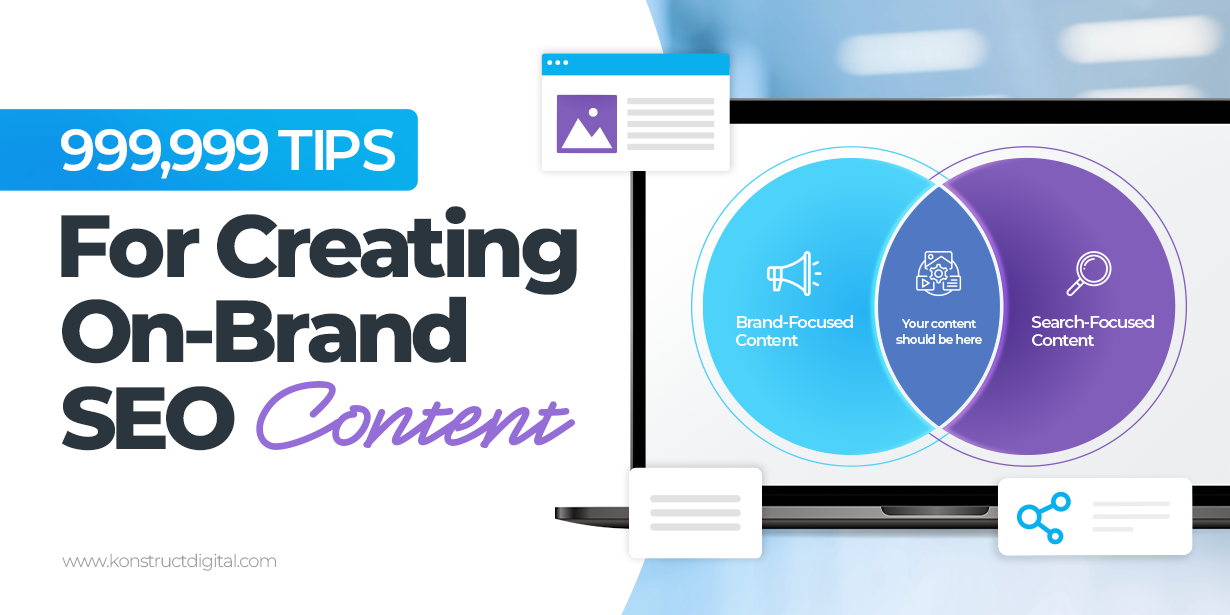 999,999 TIPS

For Creating On-Brand SEO Content

Brand-Focused Content

Your content should be here

Search-Focused Content

www.konstructdigital.com